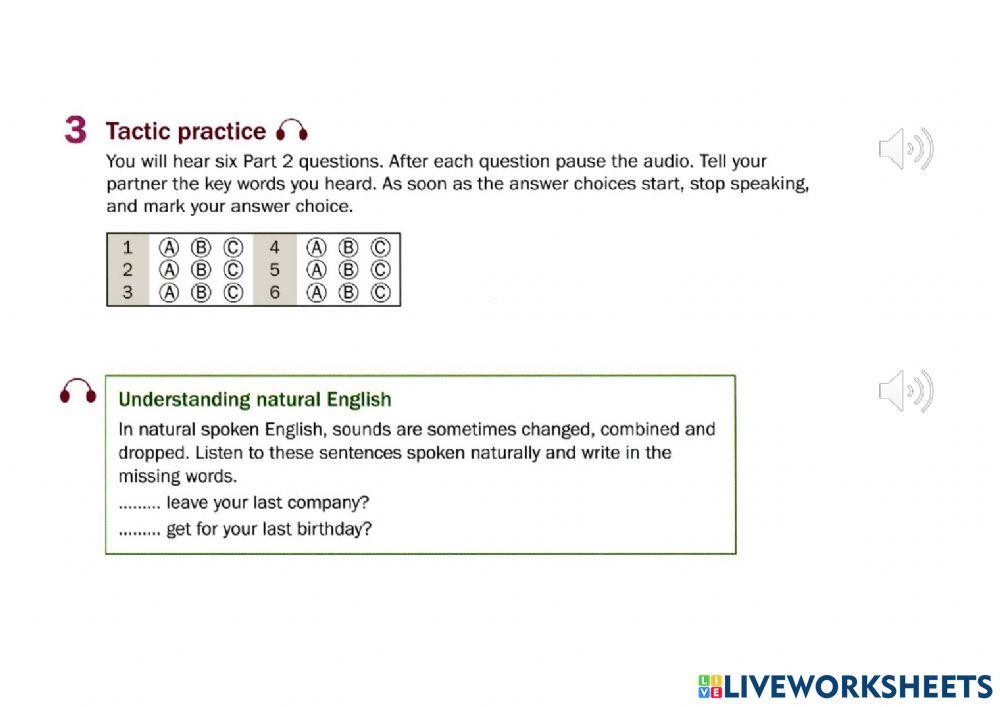 3 Tactic practice

You will hear six Part 2 questions. After each question pause the audio. Tell your partner the key words you heard. As soon as the answer choices start, stop speaking, and mark your answer choice.

| 1 | Ⓐ Ⓑ Ⓒ | 4 | Ⓐ Ⓑ Ⓒ |
|---|---|---|---|
| 2 | Ⓐ Ⓑ Ⓒ | 5 | Ⓐ Ⓑ Ⓒ |
| 3 | Ⓐ Ⓑ Ⓒ | 6 | Ⓐ Ⓑ Ⓒ |

Understanding natural English

In natural spoken English, sounds are sometimes changed, combined and dropped. Listen to these sentences spoken naturally and write in the missing words.

......... leave your last company?

......... get for your last birthday?

LIVEWORKSHEETS